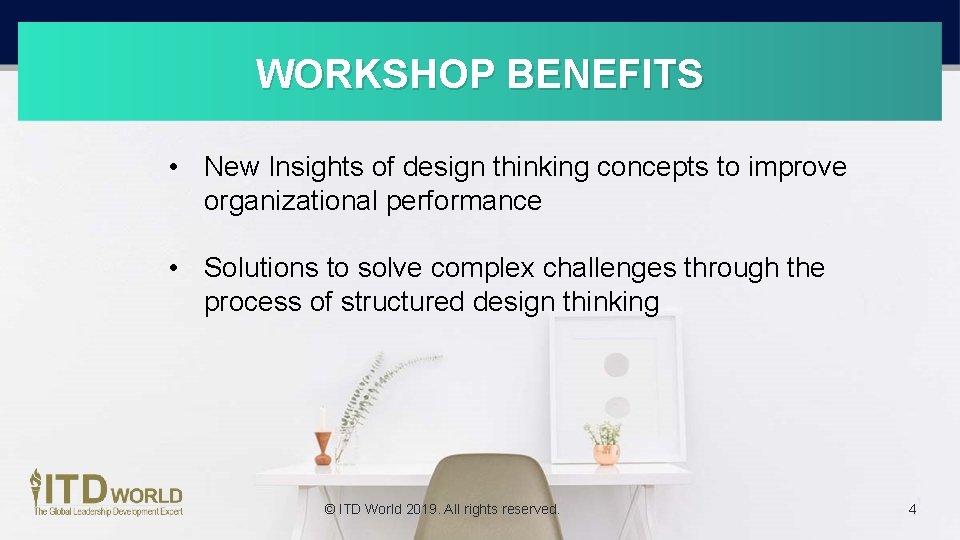 WORKSHOP BENEFITS

• New Insights of design thinking concepts to improve organizational performance

• Solutions to solve complex challenges through the process of structured design thinking

ITD WORLD
The Global Leadership Development Expert

© ITD World 2019. All rights reserved.

4